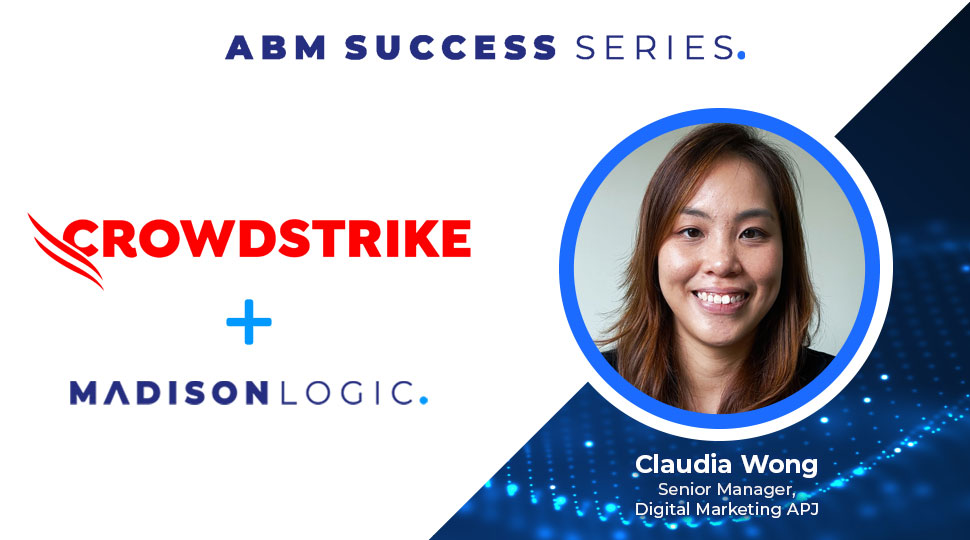 ABM SUCCESS SERIES.

CROWDSTRIKE

+

MADISONLOGIC.

Claudia Wong
Senior Manager,
Digital Marketing APJ